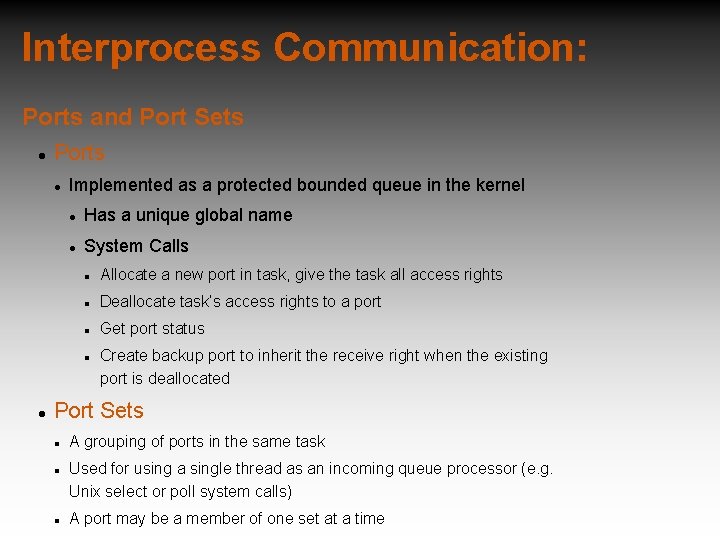 Interprocess Communication:

Ports and Port Sets

- Ports
  - Implemented as a protected bounded queue in the kernel
    - Has a unique global name
    - System Calls
      - Allocate a new port in task, give the task all access rights
      - Deallocate task's access rights to a port
      - Get port status
      - Create backup port to inherit the receive right when the existing port is deallocated
- Port Sets
  - A grouping of ports in the same task
  - Used for using a single thread as an incoming queue processor (e.g. Unix select or poll system calls)
  - A port may be a member of one set at a time